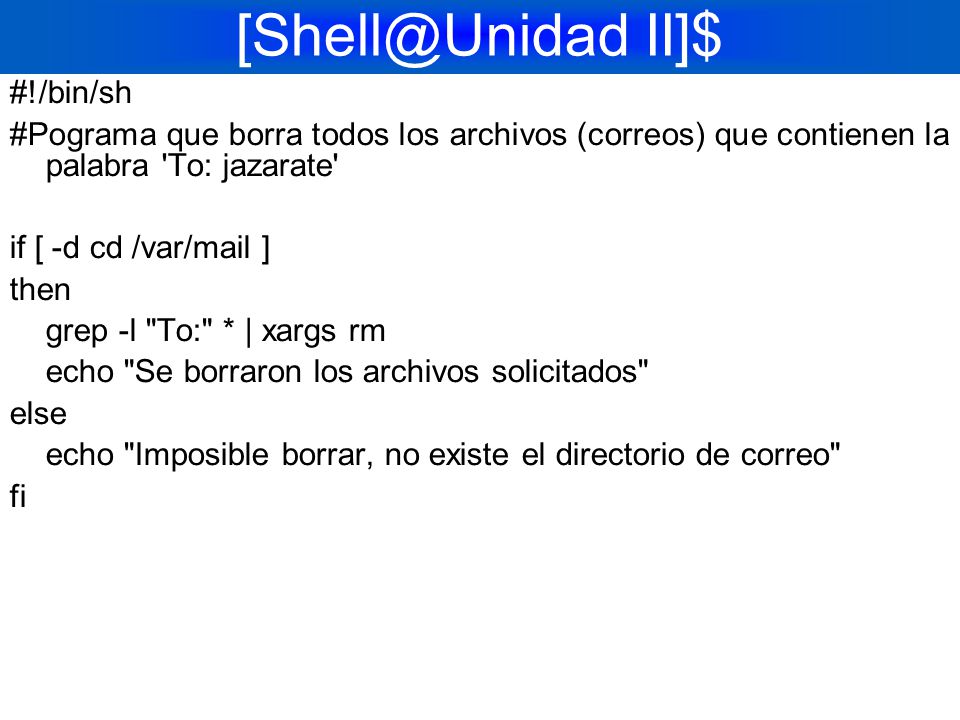 [Shell@Unidad II]$

#!/bin/sh

#Pograma que borra todos los archivos (correos) que contienen la palabra 'To: jazarate'

if [ -d cd /var/mail ]
then
grep -l "To:" * | xargs rm
echo "Se borraron los archivos solicitados"
else
echo "Imposible borrar, no existe el directorio de correo"
fi